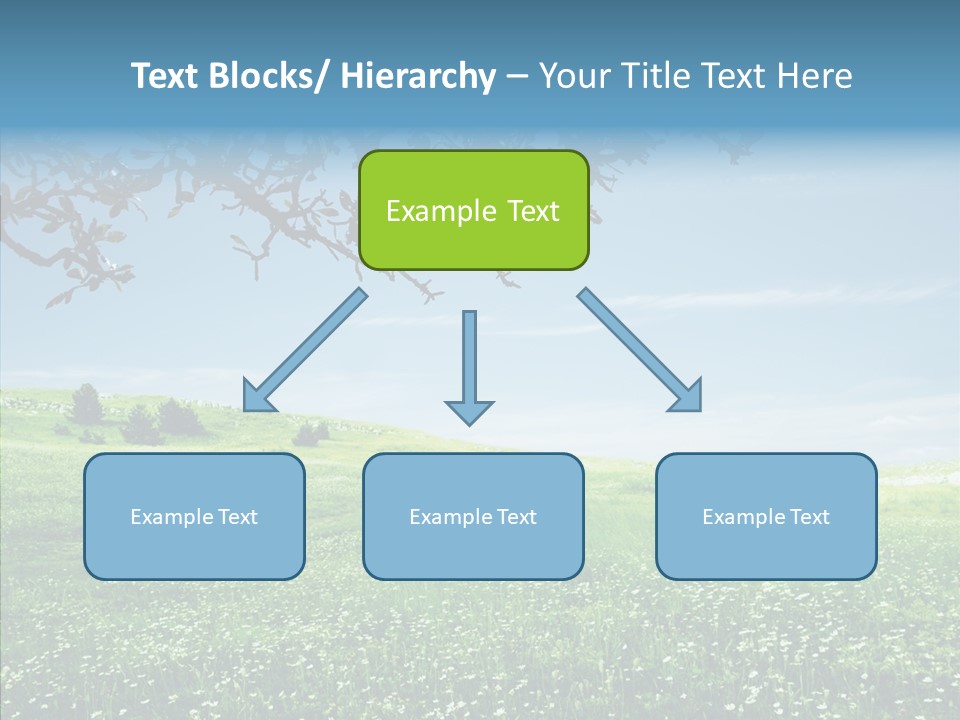 Text Blocks/ Hierarchy – Your Title Text Here

Example Text

Example Text

Example Text

Example Text